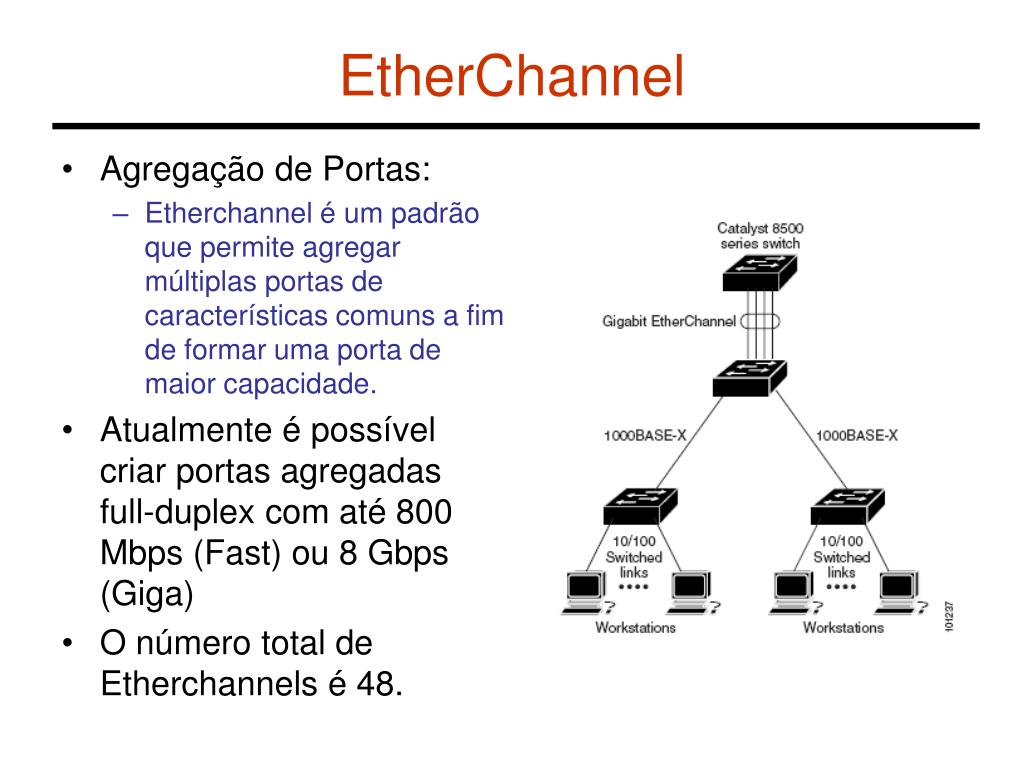 EtherChannel

• Agregação de Portas:
– Etherchannel é um padrão que permite agregar múltiplas portas de características comuns a fim de formar uma porta de maior capacidade.
• Atualmente é possível criar portas agregadas full-duplex com até 800 Mbps (Fast) ou 8 Gbps (Giga)
• O número total de Etherchannels é 48.

Catalyst 8500 series switch
Gigabit EtherChannel
1000BASE-X
1000BASE-X
10/100 Switched links
10/100 Switched links
Workstations
Workstations
101237